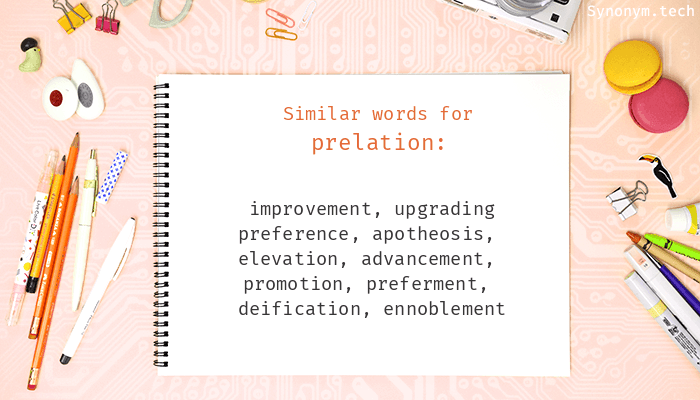 Synonym.tech

Similar words for
prelation:

improvement, upgrading
preference, apotheosis,
elevation, advancement,
promotion, preferment,
deification, ennoblement